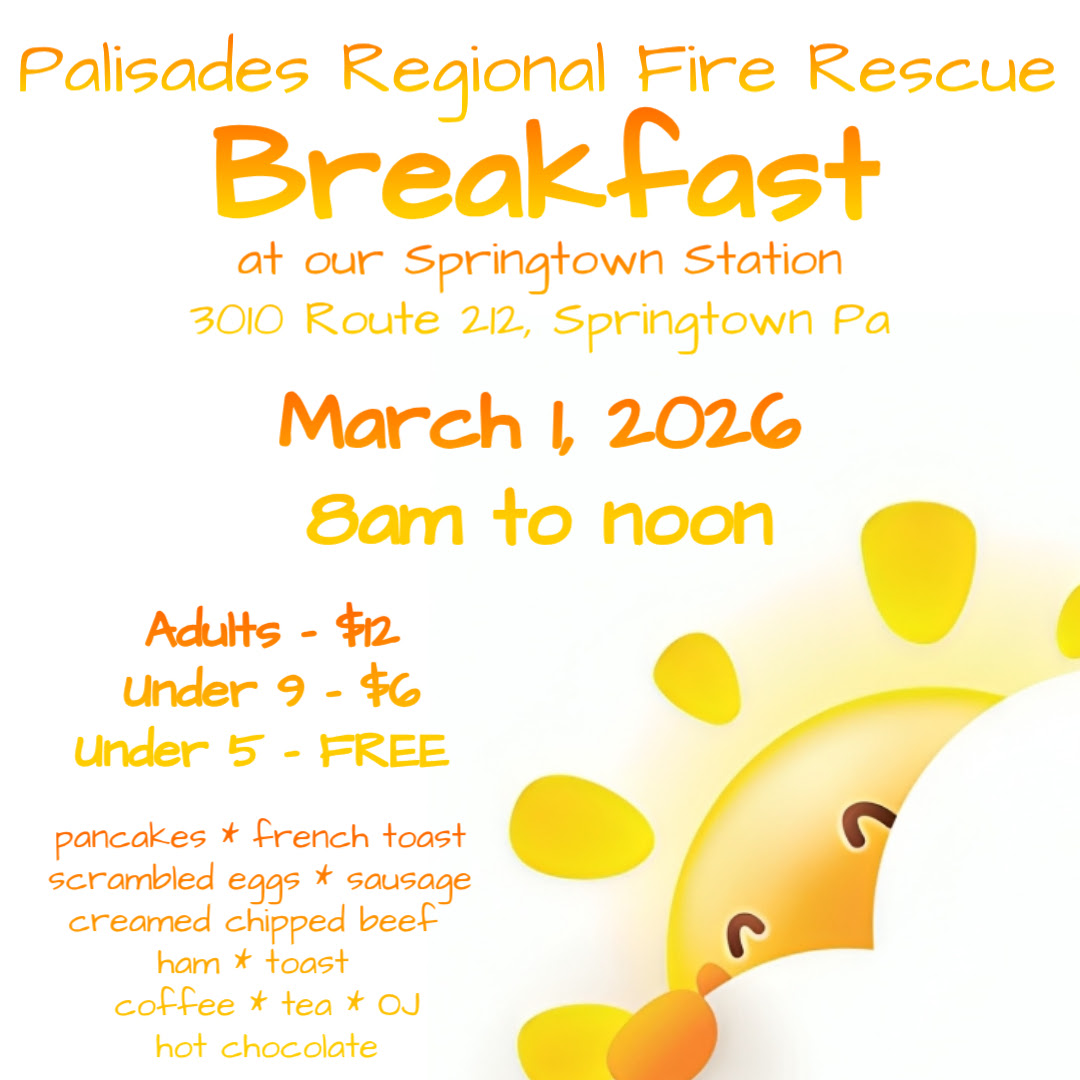 Palisades Regional Fire Rescue
Breakfast
at our Springtown Station
3010 Route 212, Springtown Pa

March 1, 2026
8am to noon

Adults - $12
Under 9 - $6
Under 5 - FREE

pancakes * french toast
scrambled eggs * sausage
creamed chipped beef
ham * toast
coffee * tea * OJ
hot chocolate